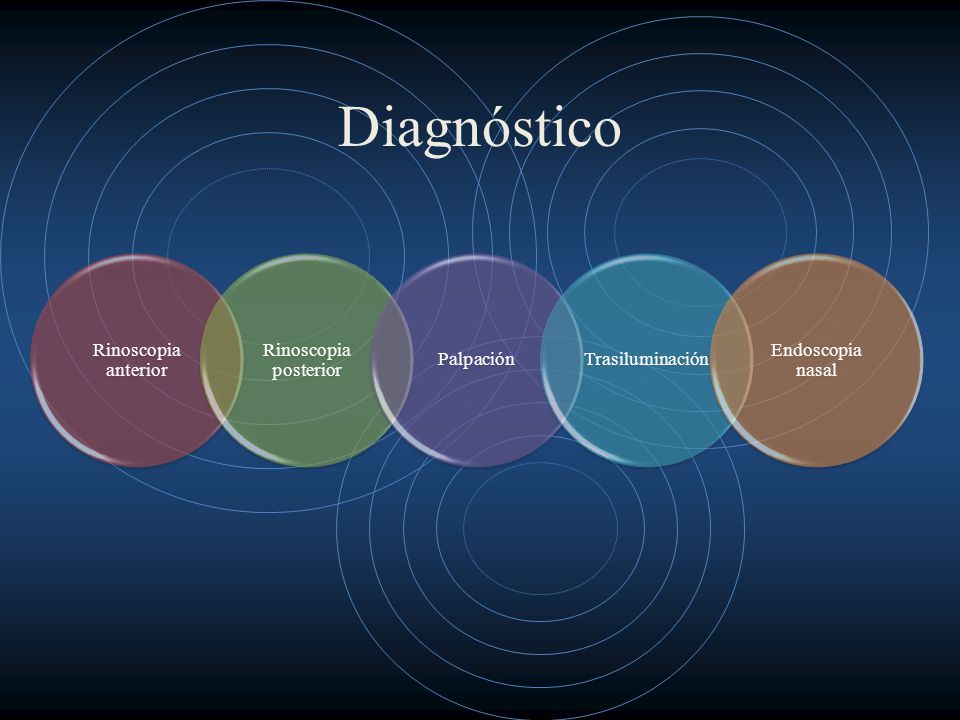 Diagnóstico

Rinoscopia anterior

Rinoscopia posterior

Palpación

Trasiluminación

Endoscopia nasal